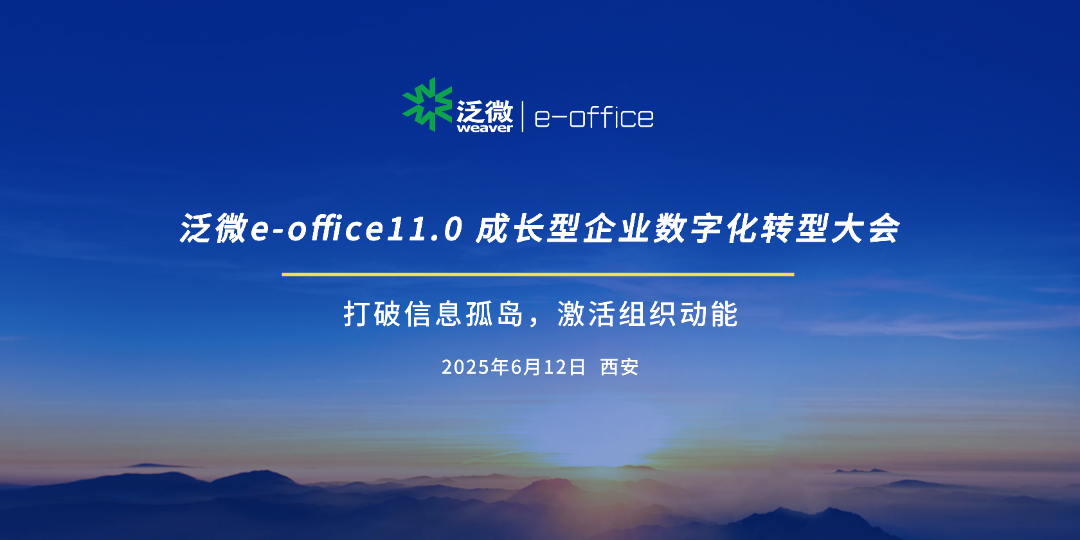 泛微 weaver | e-office

泛微e-office11.0 成长型企业数字化转型大会

打破信息孤岛，激活组织动能

2025年6月12日 西安